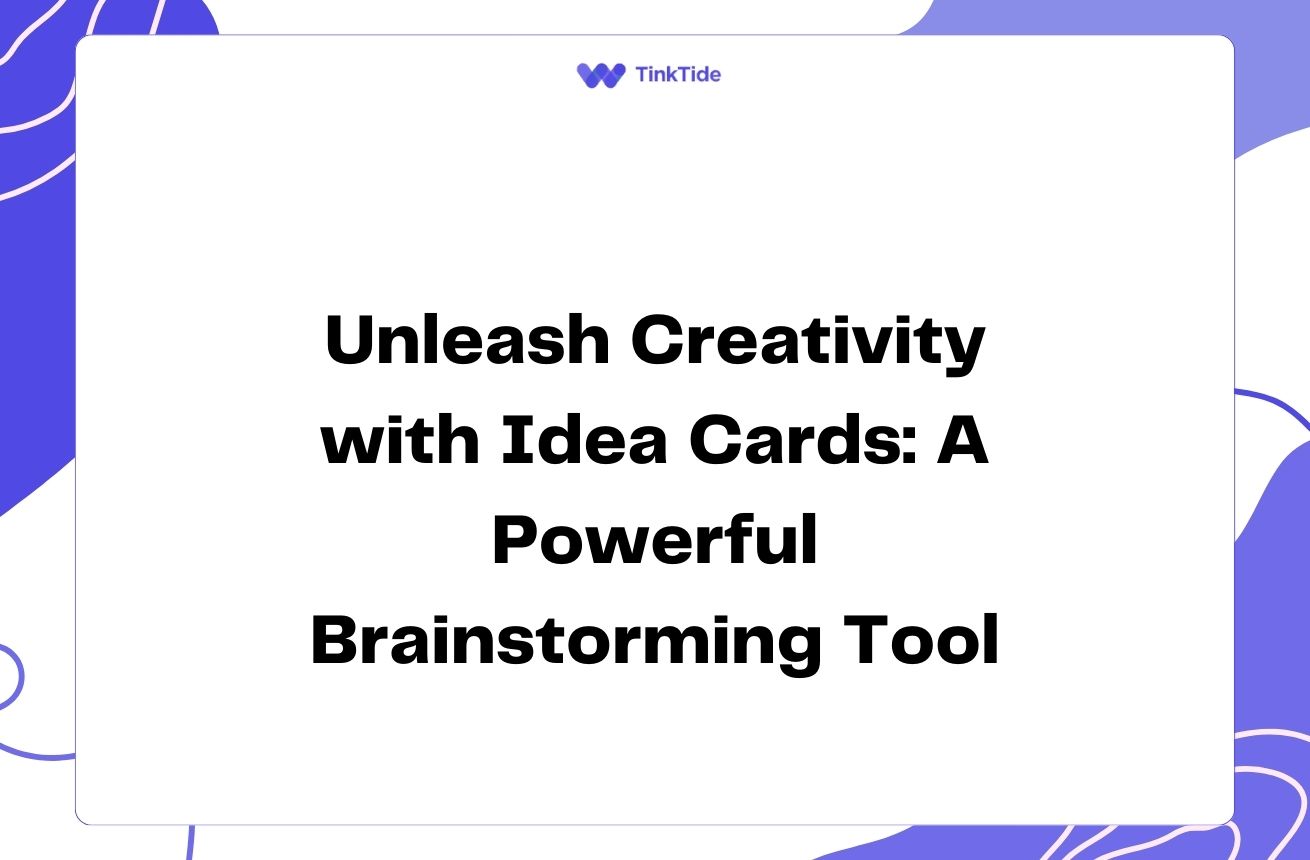 TinkTide

Unleash Creativity with Idea Cards: A Powerful Brainstorming Tool